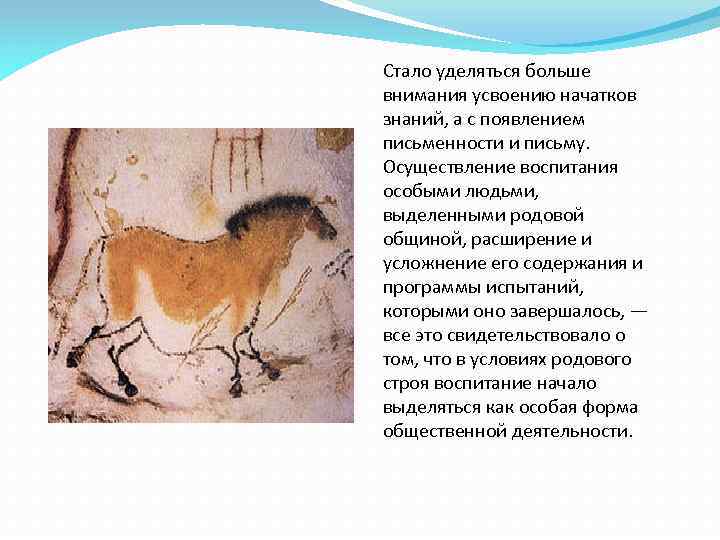 Стало уделяться больше внимания усвоению начатков знаний, а с появлением письменности и письму. Осуществление воспитания особыми людьми, выделенными родовой общиной, расширение и усложнение его содержания и программы испытаний, которыми оно завершалось, — все это свидетельствовало о том, что в условиях родового строя воспитание начало выделяться как особая форма общественной деятельности.